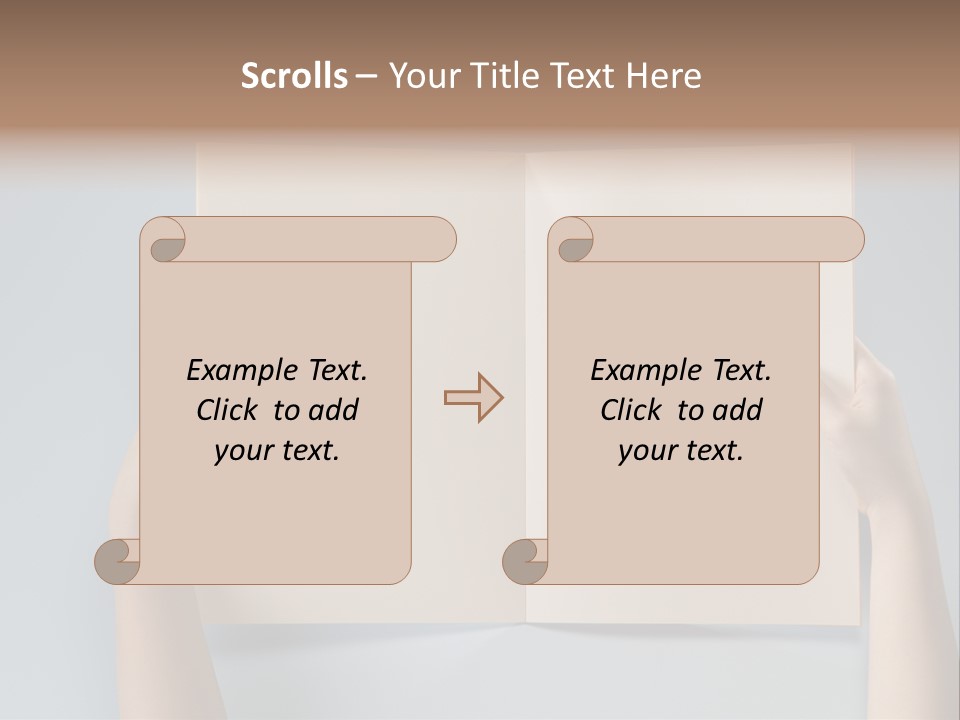 Scrolls – Your Title Text Here

Example Text. Click to add your text.

Example Text. Click to add your text.